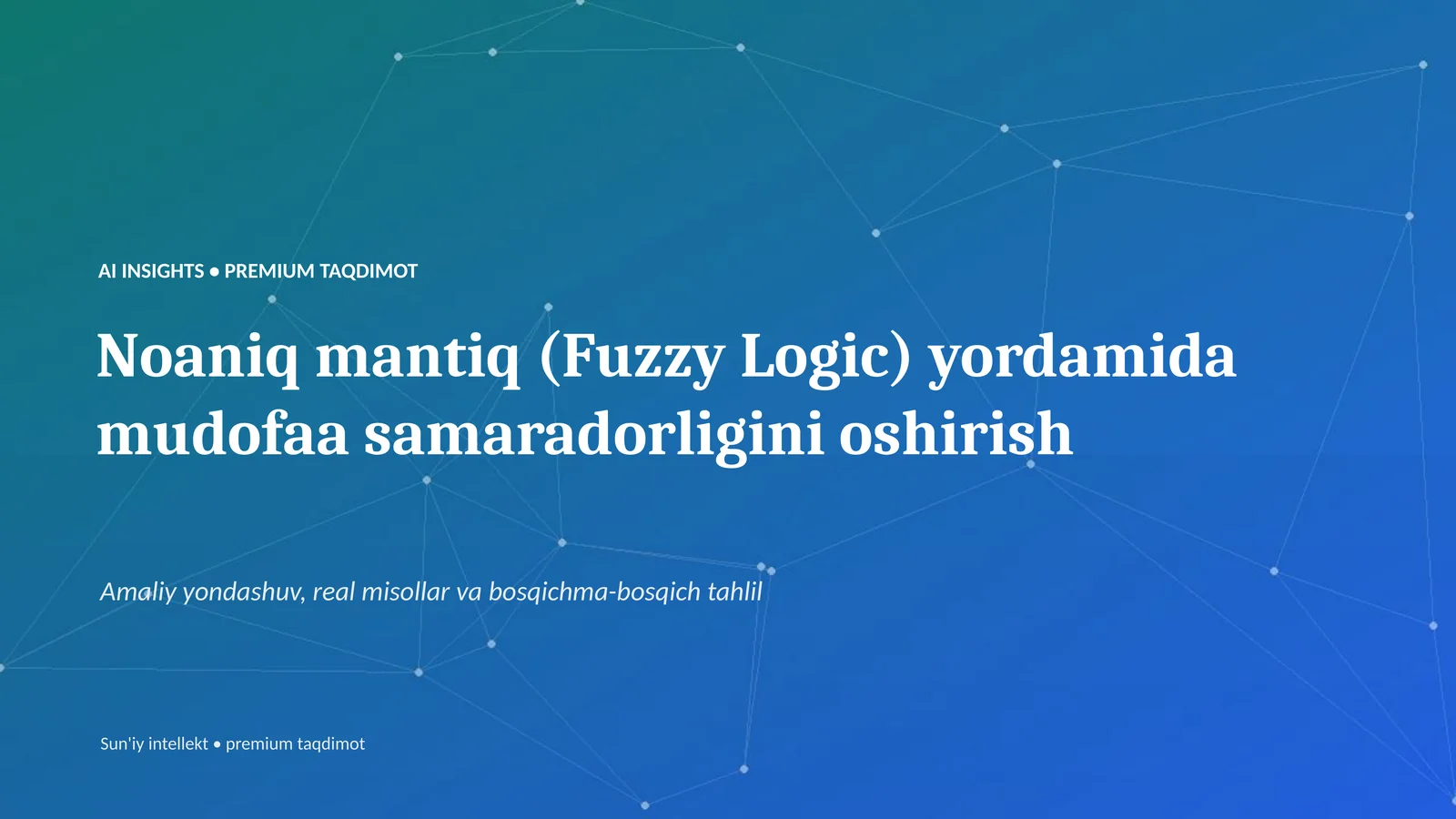 AI INSIGHTS • PREMIUM TAQDIMOT

Noaniq mantiq (Fuzzy Logic) yordamida mudofaa samaradorligini oshirish

Amaliy yondashuv, real misollar va bosqichma-bosqich tahlil

Sun'iy intellekt • premium taqdimot